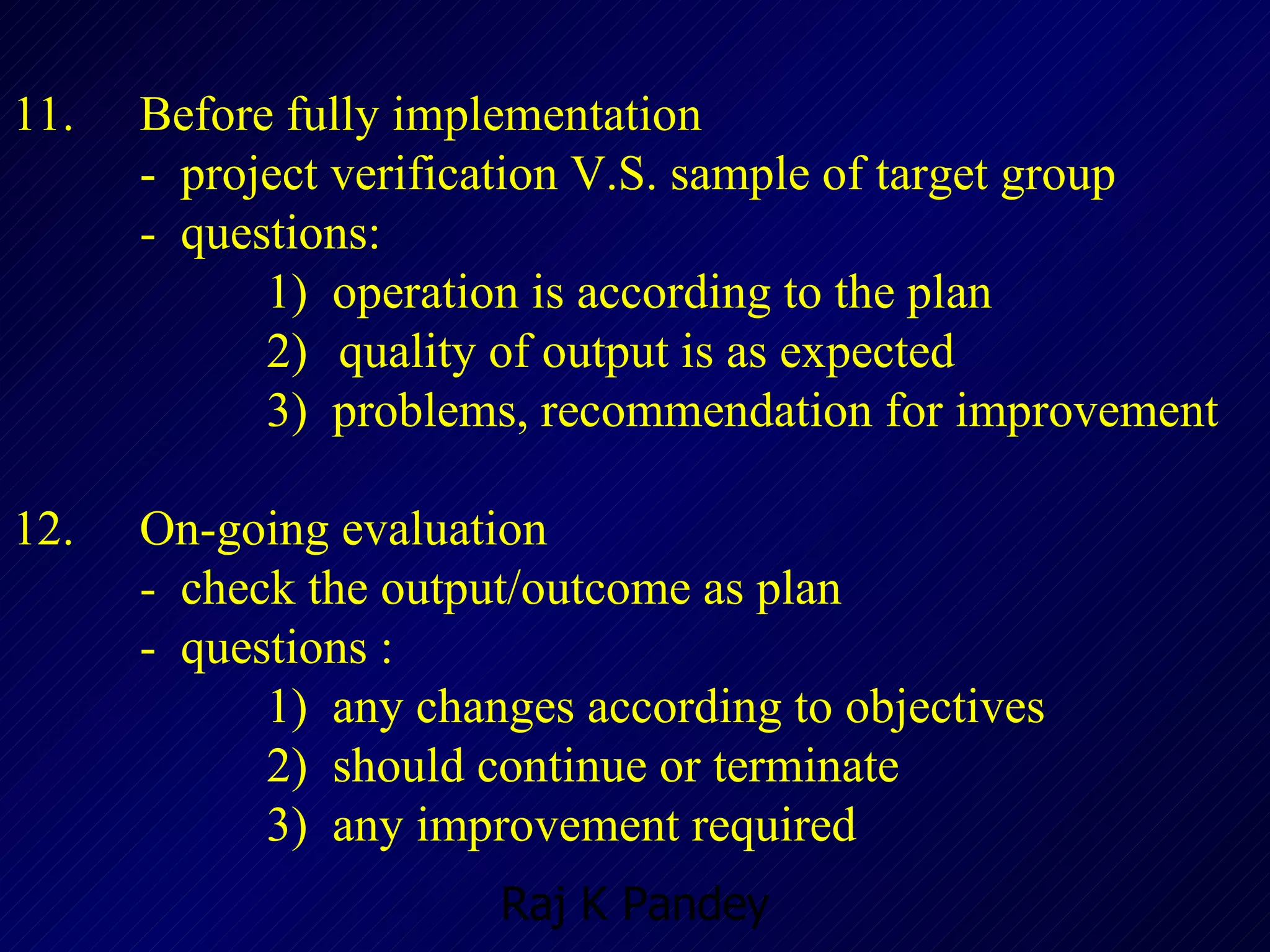 11. Before fully implementation
- project verification V.S. sample of target group
- questions:
1) operation is according to the plan
2) quality of output is as expected
3) problems, recommendation for improvement

12. On-going evaluation
- check the output/outcome as plan
- questions :
1) any changes according to objectives
2) should continue or terminate
3) any improvement required

Raj K Pandey